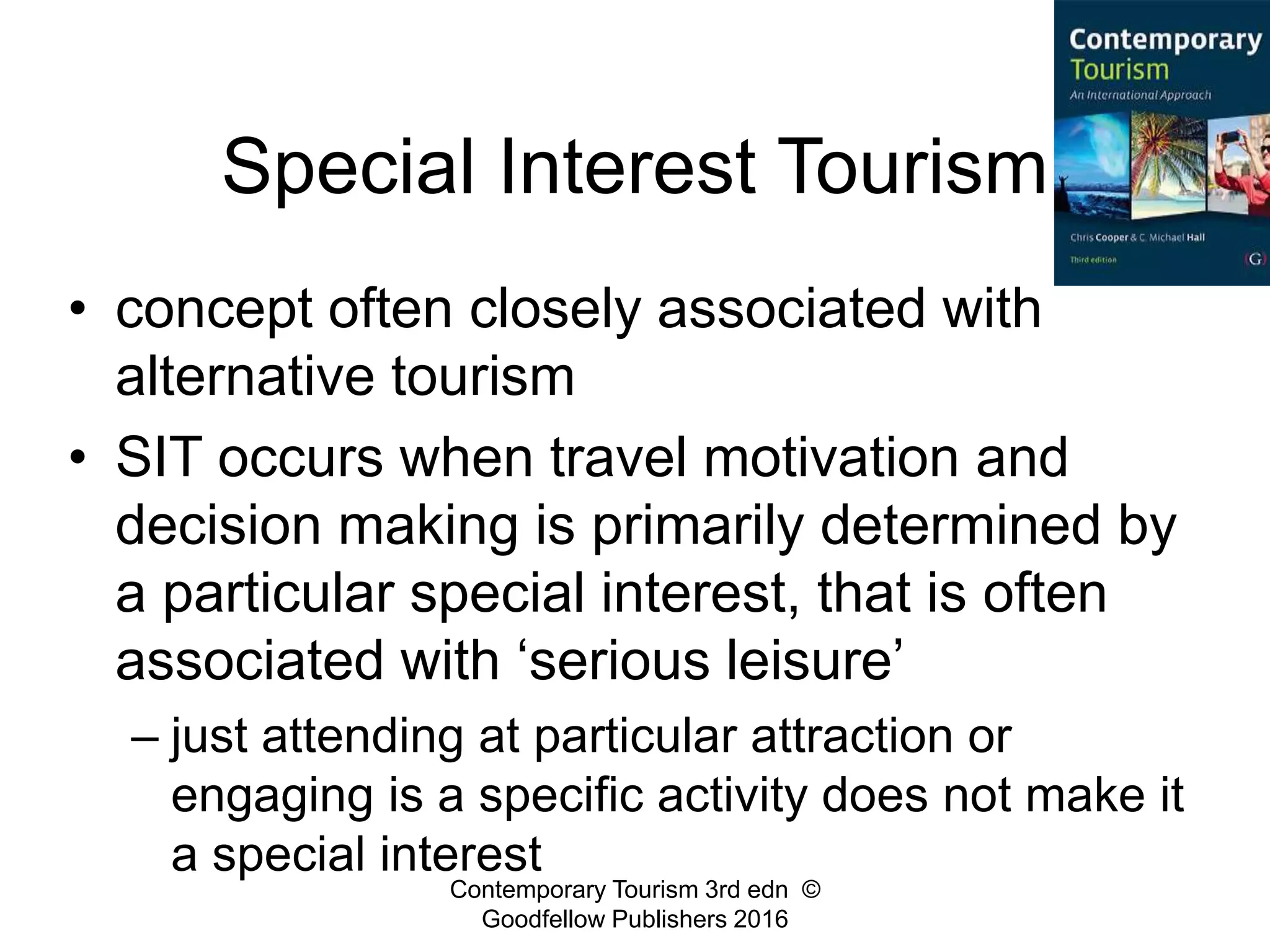 Contemporary Tourism
An International Approach
Chris Cooper & C. Michael Hall
Third edition
G

Special Interest Tourism

• concept often closely associated with alternative tourism
• SIT occurs when travel motivation and decision making is primarily determined by a particular special interest, that is often associated with ‘serious leisure’
– just attending at particular attraction or engaging is a specific activity does not make it a special interest

Contemporary Tourism 3rd edn © Goodfellow Publishers 2016